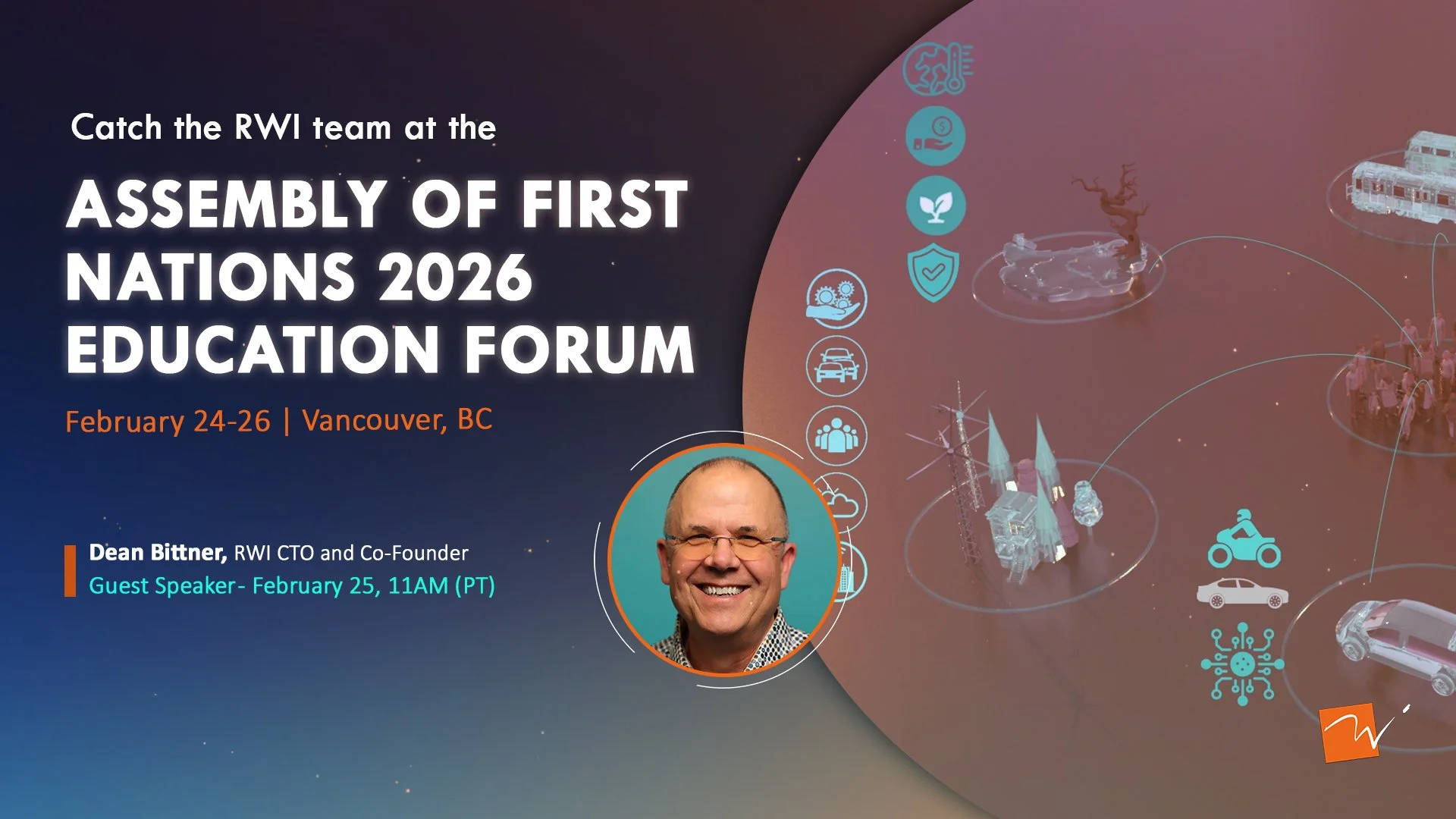 Catch the RWI team at the

ASSEMBLY OF FIRST NATIONS 2026 EDUCATION FORUM

February 24-26 | Vancouver, BC

Dean Bittner, RWI CTO and Co-Founder
Guest Speaker- February 25, 11AM (PT)